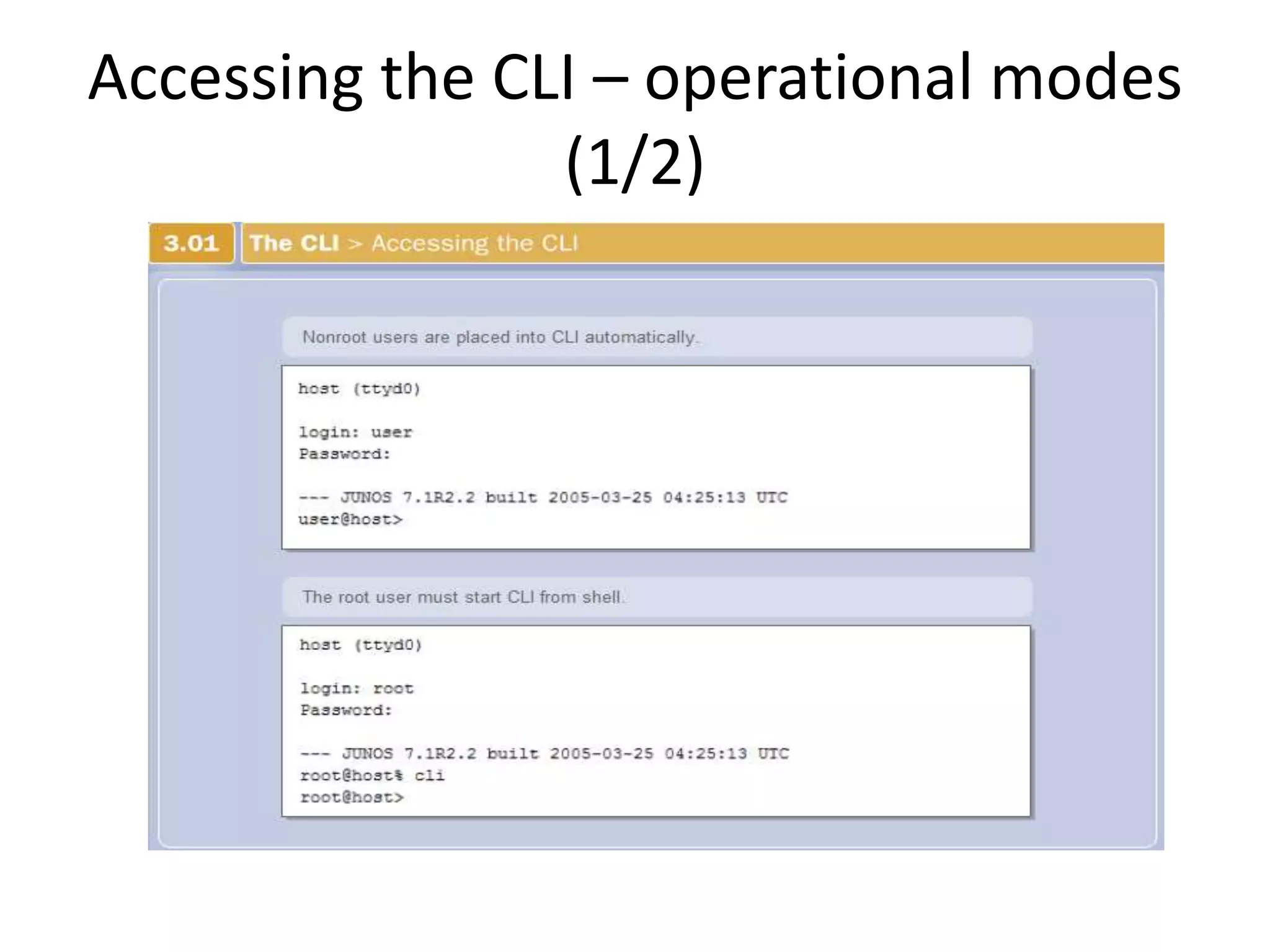 Accessing the CLI – operational modes (1/2)

3.01 The CLI > Accessing the CLI

Nonroot users are placed into CLI automatically.

host (ttyd0)

login: user
Password:

--- JUNOS 7.1R2.2 built 2005-03-25 04:25:13 UTC
user@host>

The root user must start CLI from shell.

host (ttyd0)

login: root
Password:

--- JUNOS 7.1R2.2 built 2005-03-25 04:25:13 UTC
root@host% cli
root@host>